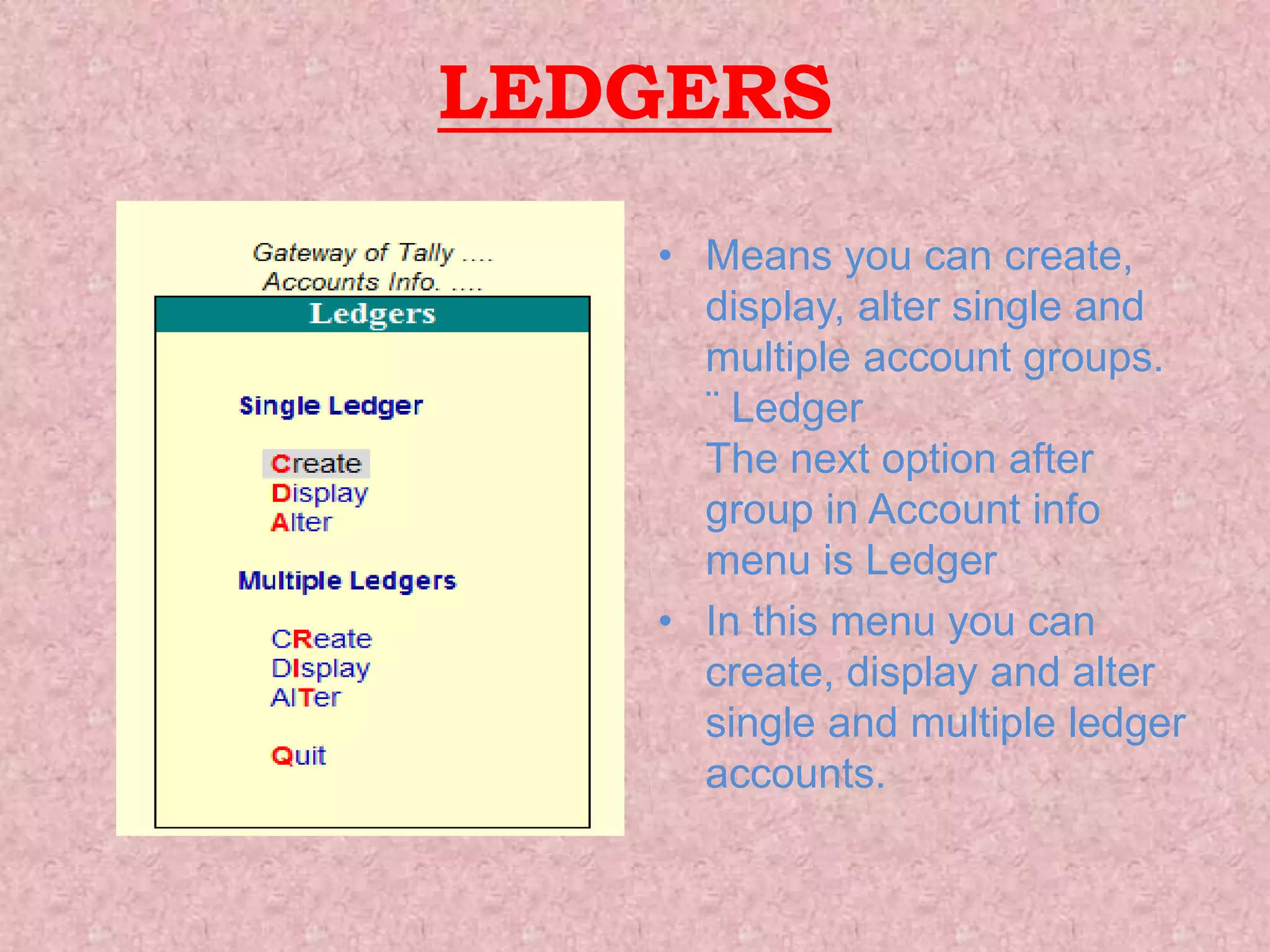 LEDGERS

Gateway of Tally ....
Accounts Info. ....

Ledgers

Single Ledger

Create
Display
Alter

Multiple Ledgers

CReate
DIsplay
AlTer

Quit

• Means you can create, display, alter single and multiple account groups.
¨ Ledger
The next option after group in Account info menu is Ledger

• In this menu you can create, display and alter single and multiple ledger accounts.